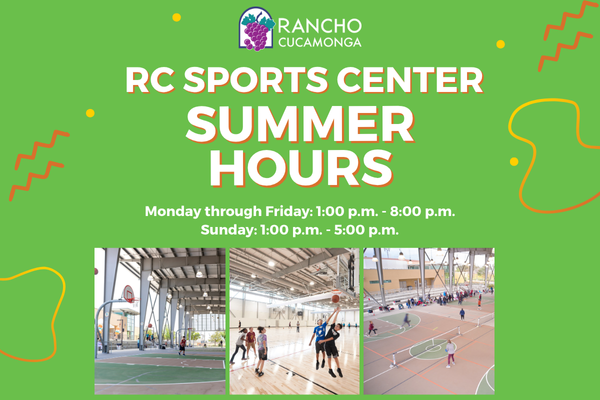 RANCHO CUCAMONGA

RC SPORTS CENTER
SUMMER HOURS

Monday through Friday: 1:00 p.m. - 8:00 p.m.
Sunday: 1:00 p.m. - 5:00 p.m.